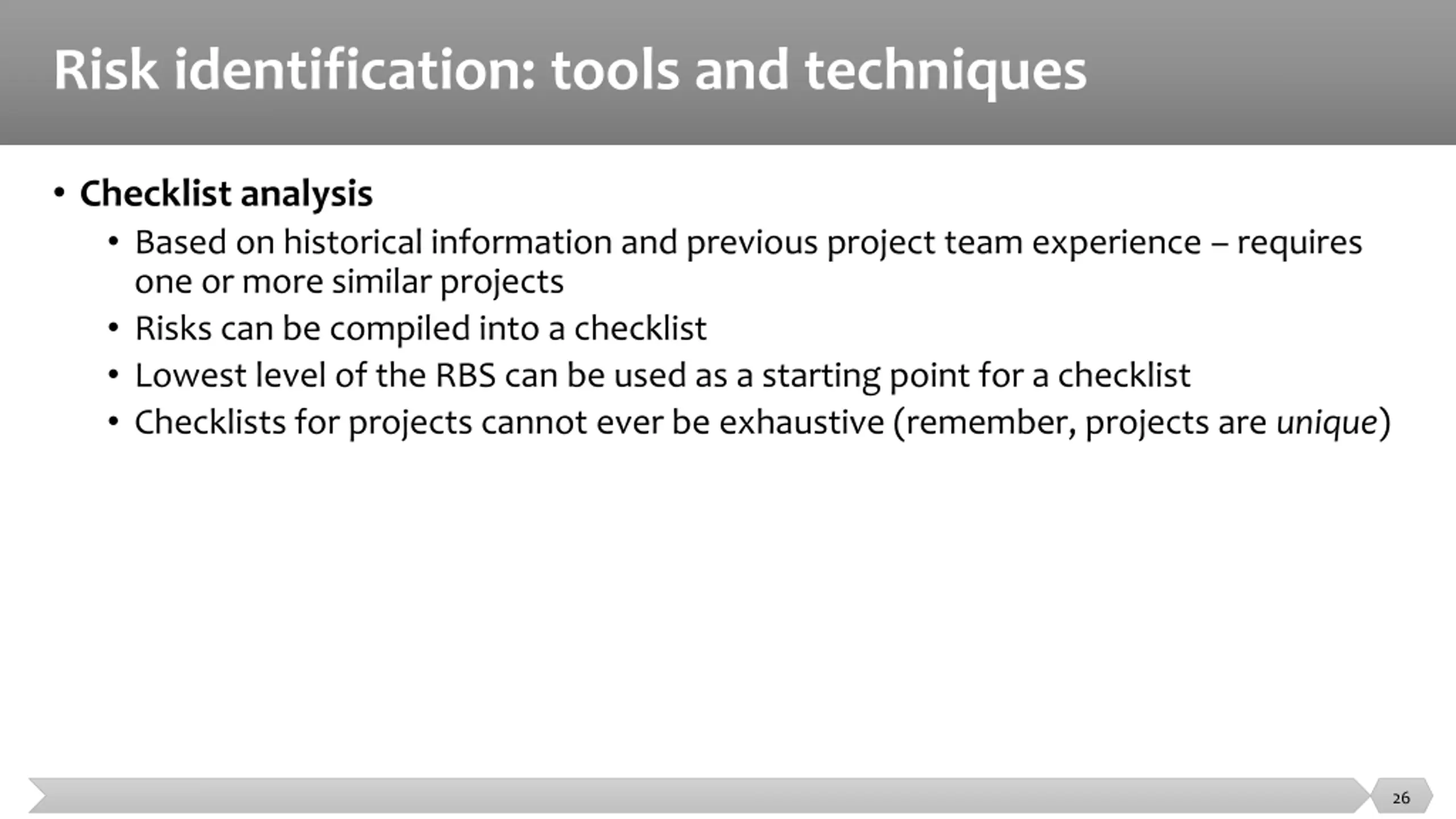 Risk identification: tools and techniques

• Checklist analysis
  • Based on historical information and previous project team experience – requires one or more similar projects
  • Risks can be compiled into a checklist
  • Lowest level of the RBS can be used as a starting point for a checklist
  • Checklists for projects cannot ever be exhaustive (remember, projects are unique)

26